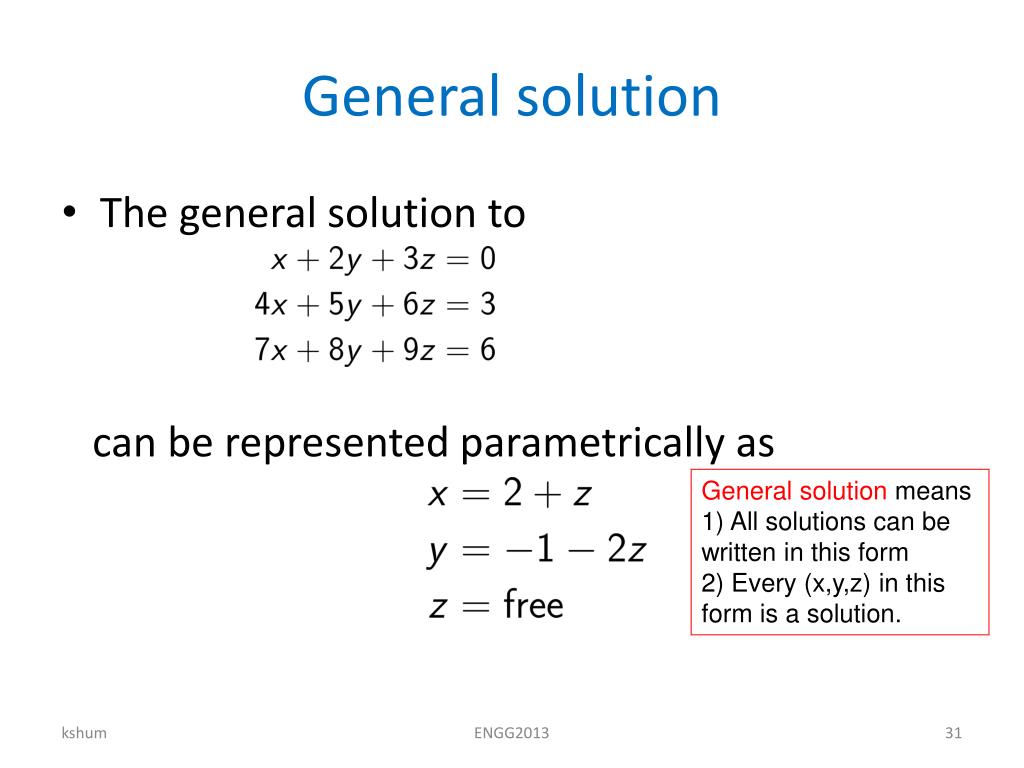 General solution

• The general solution to

$x + 2y + 3z = 0$
$4x + 5y + 6z = 3$
$7x + 8y + 9z = 6$

can be represented parametrically as

$x = 2 + z$
$y = -1 - 2z$
$z = \text{free}$

General solution means
1) All solutions can be written in this form
2) Every (x,y,z) in this form is a solution.

kshum

ENGG2013

31